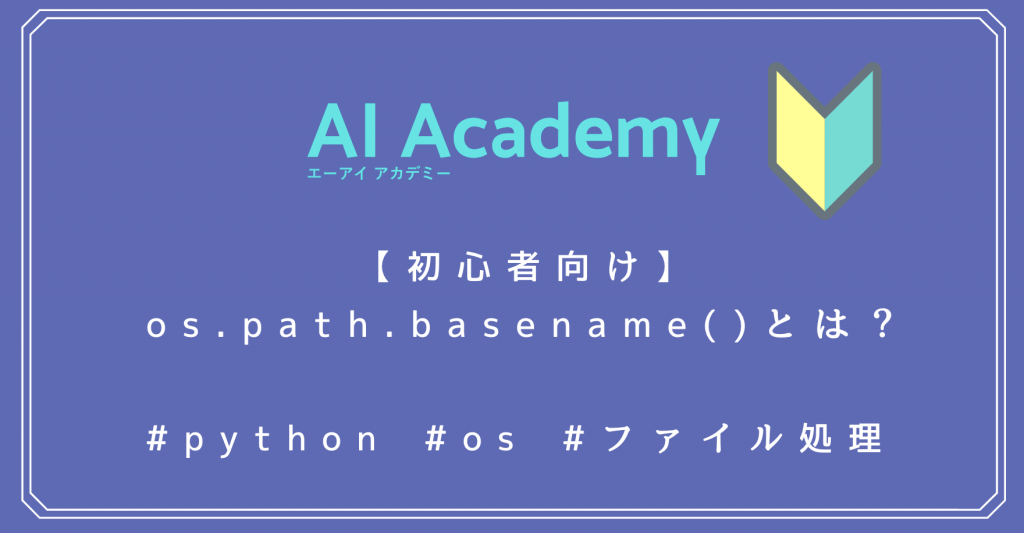 AI Academy
エーアイ アカデミー

【初心者向け】
os.path.basename()とは？

#python #os #ファイル処理